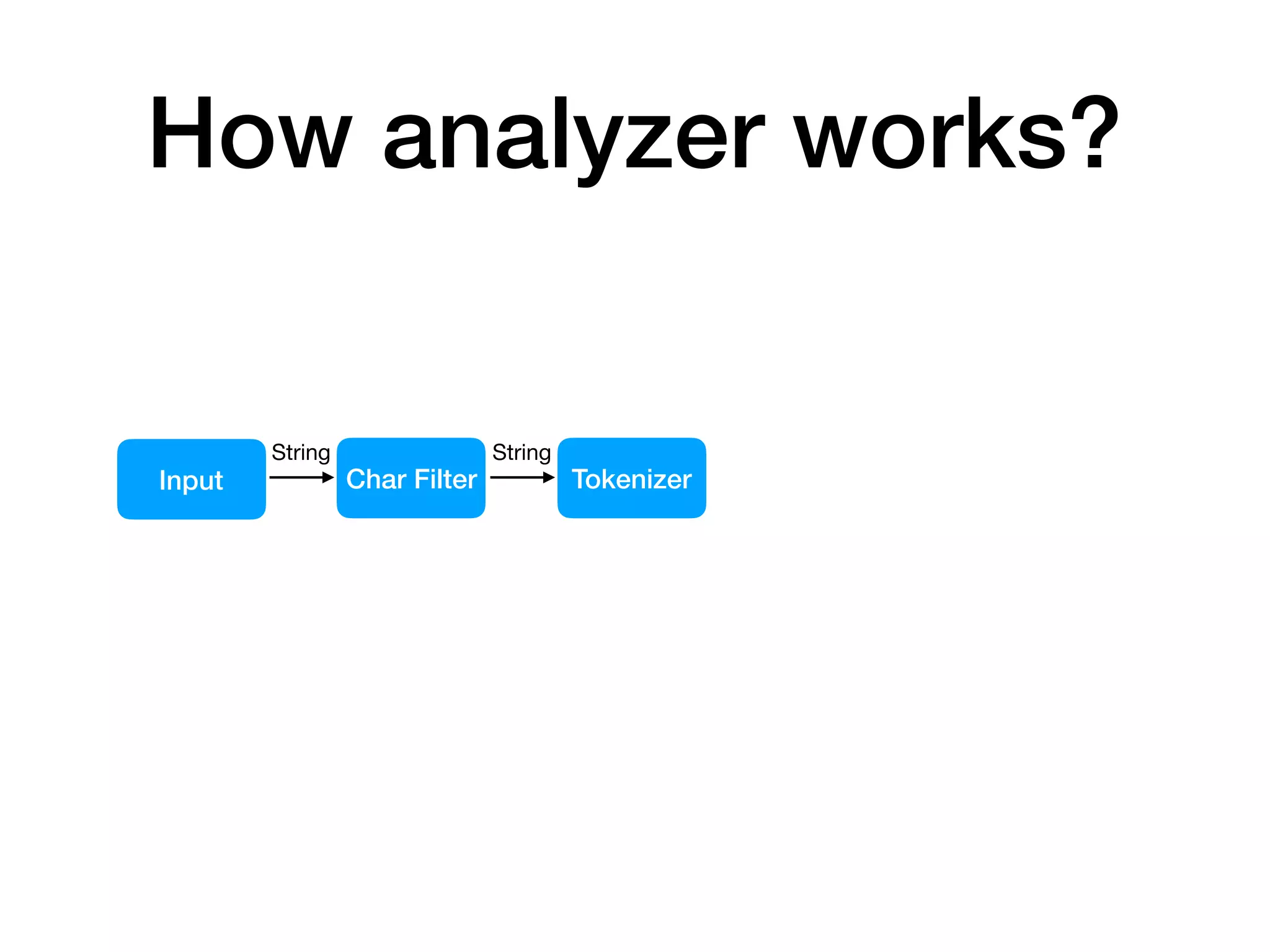 How analyzer works?

Input

String

Char Filter

String

Tokenizer